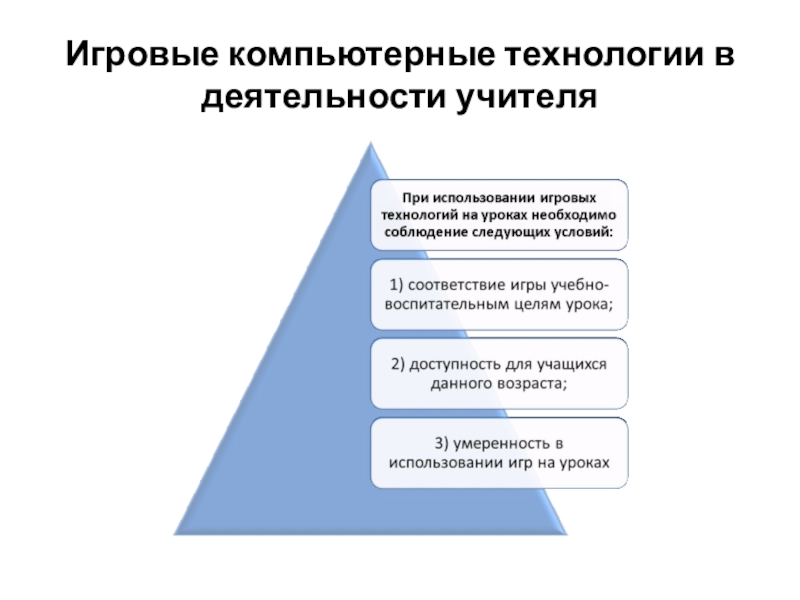 Игровые компьютерные технологии в деятельности учителя

При использовании игровых технологий на уроках необходимо соблюдение следующих условий:

1) соответствие игры учебно-воспитательным целям урока;

2) доступность для учащихся данного возраста;

3) умеренность в использовании игр на уроках